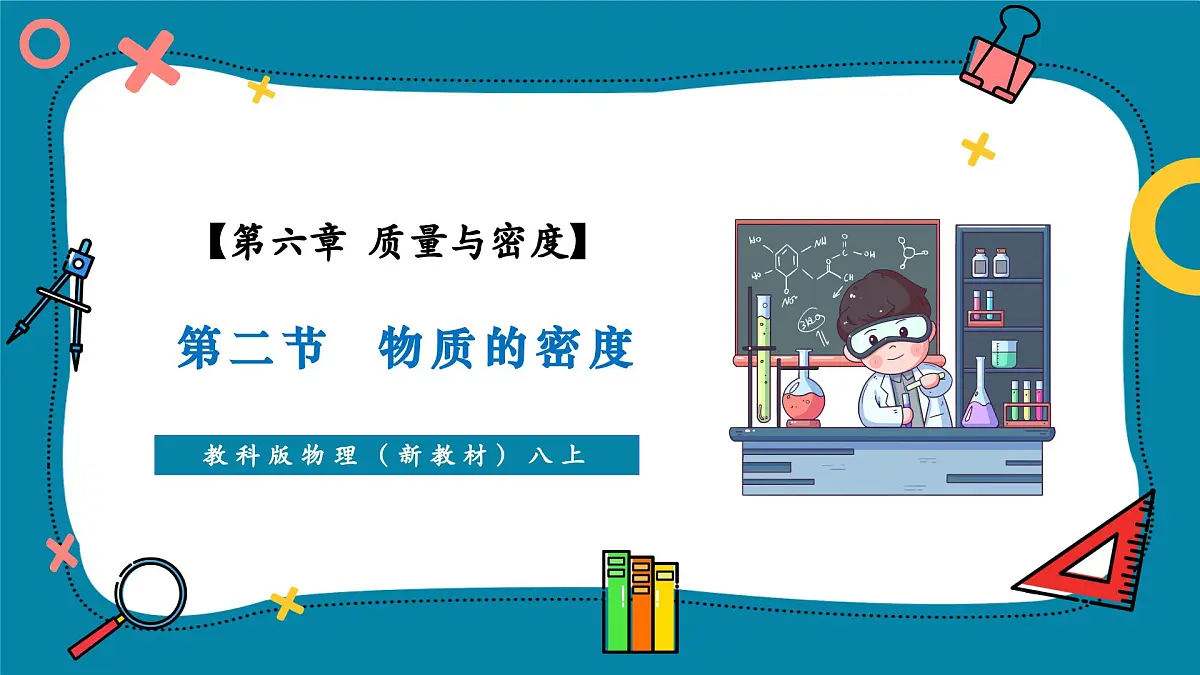 【第六章 质量与密度】

第二节 物质的密度

教科版物理（新教材）八上